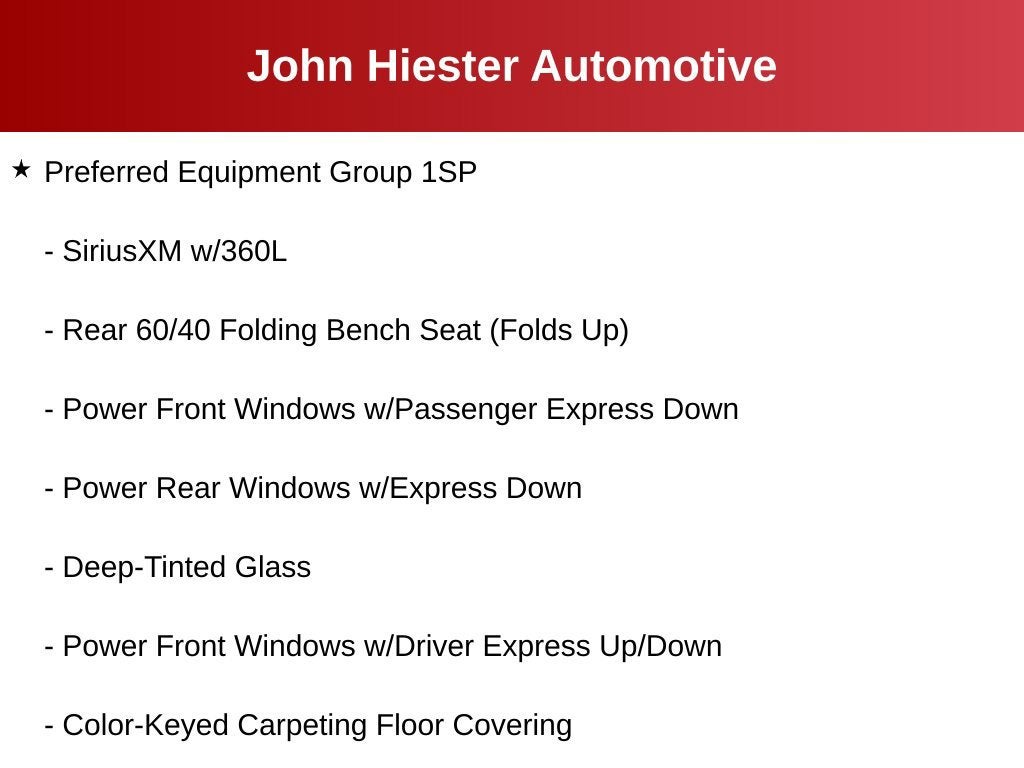 John Hiester Automotive

★ Preferred Equipment Group 1SP

- SiriusXM w/360L

- Rear 60/40 Folding Bench Seat (Folds Up)

- Power Front Windows w/Passenger Express Down

- Power Rear Windows w/Express Down

- Deep-Tinted Glass

- Power Front Windows w/Driver Express Up/Down

- Color-Keyed Carpeting Floor Covering